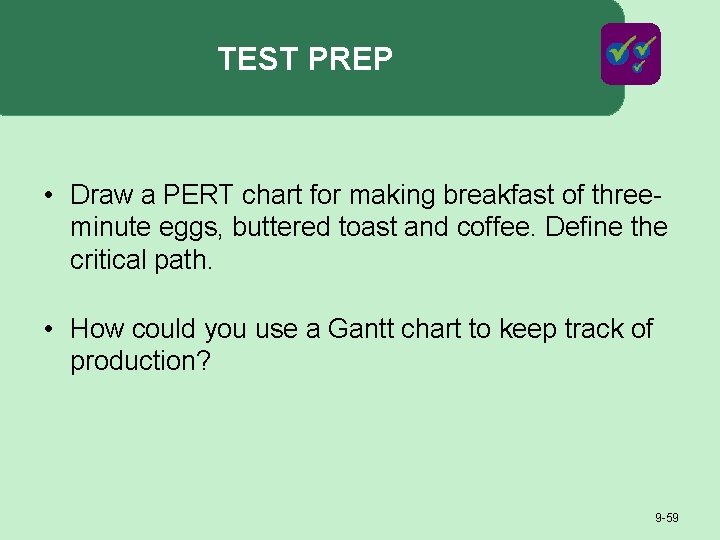 TEST PREP

• Draw a PERT chart for making breakfast of three-minute eggs, buttered toast and coffee. Define the critical path.

• How could you use a Gantt chart to keep track of production?

9-59